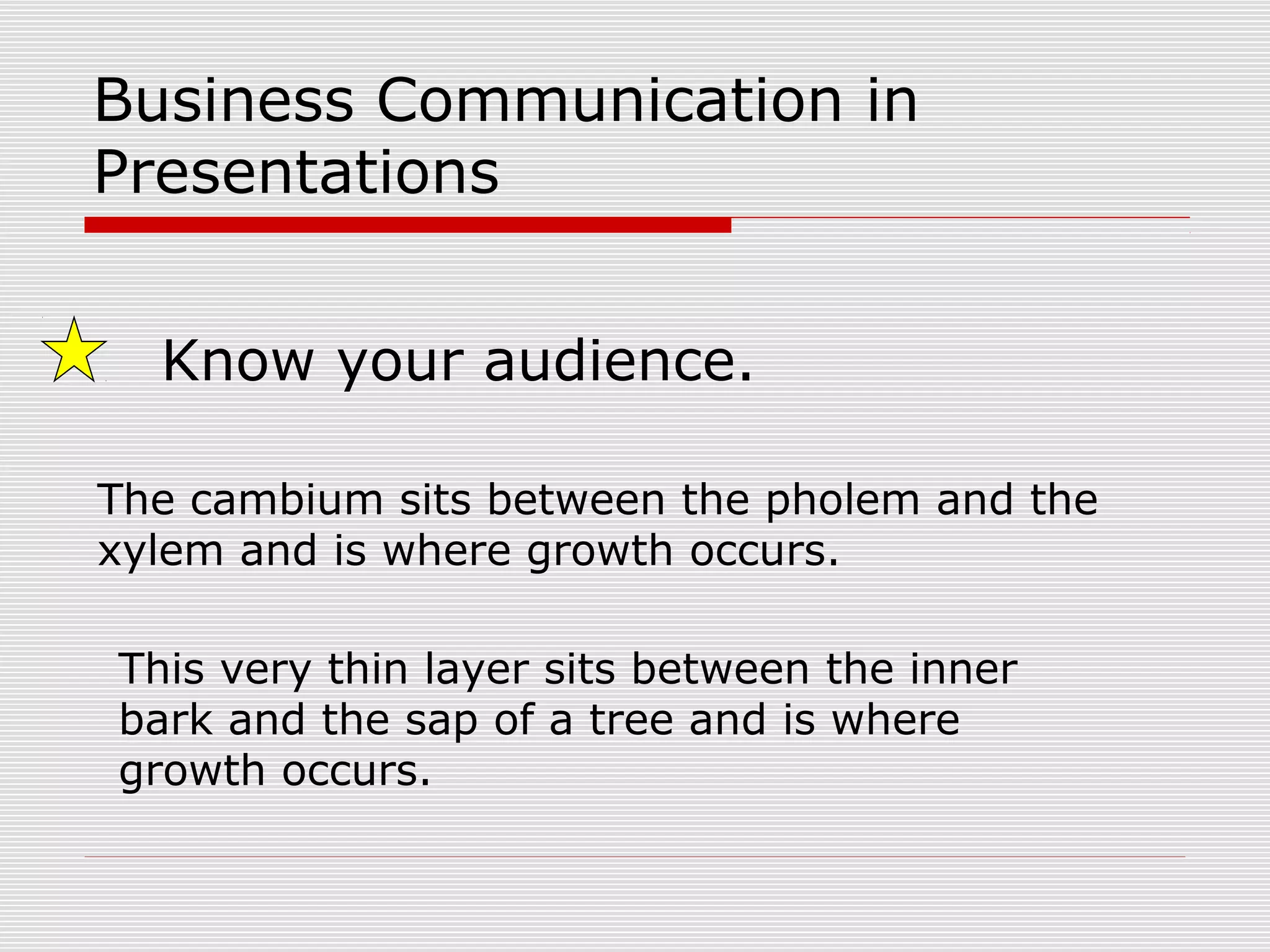 Business Communication in Presentations

Know your audience.

The cambium sits between the pholem and the xylem and is where growth occurs.

This very thin layer sits between the inner bark and the sap of a tree and is where growth occurs.